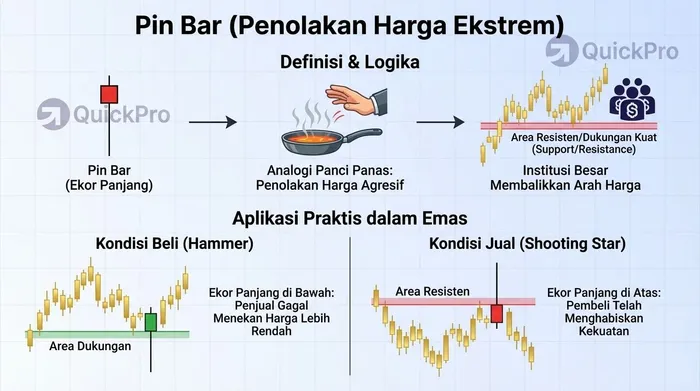 Pin Bar (Penolakan Harga Ekstrem)

QuickPro

Definisi & Logika

QuickPro

Pin Bar
(Ekor Panjang)

Analogi Panci Panas:
Penolakan Harga Agresif

Area Resisten/Dukungan Kuat
(Support/Resistance)

Institusi Besar
Membalikkan Arah Harga

Aplikasi Praktis dalam Emas

Kondisi Beli (Hammer)

Area Dukungan

Ekor Panjang di Bawah:
Penjual Gagal
Menekan Harga Lebih
Rendah

Kondisi Jual (Shooting Star)

Area Resisten

Ekor Panjang di Atas:
Pembeli Telah
Menghabiskan
Kekuatan